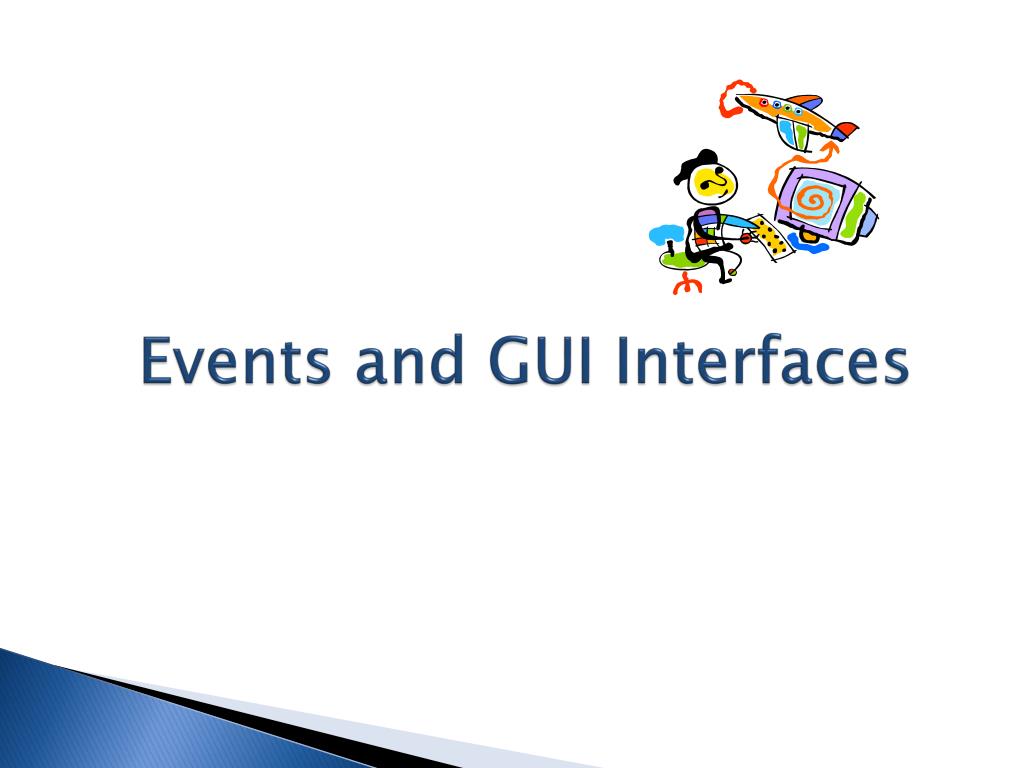 Events and GUI Interfaces